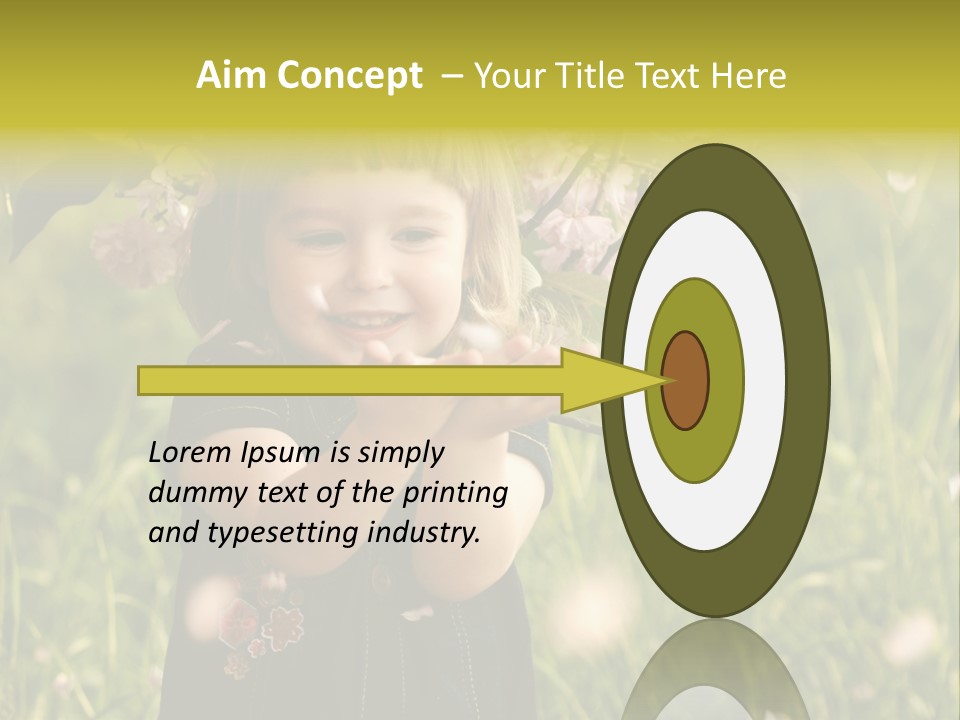 Aim Concept – Your Title Text Here

Lorem Ipsum is simply dummy text of the printing and typesetting industry.